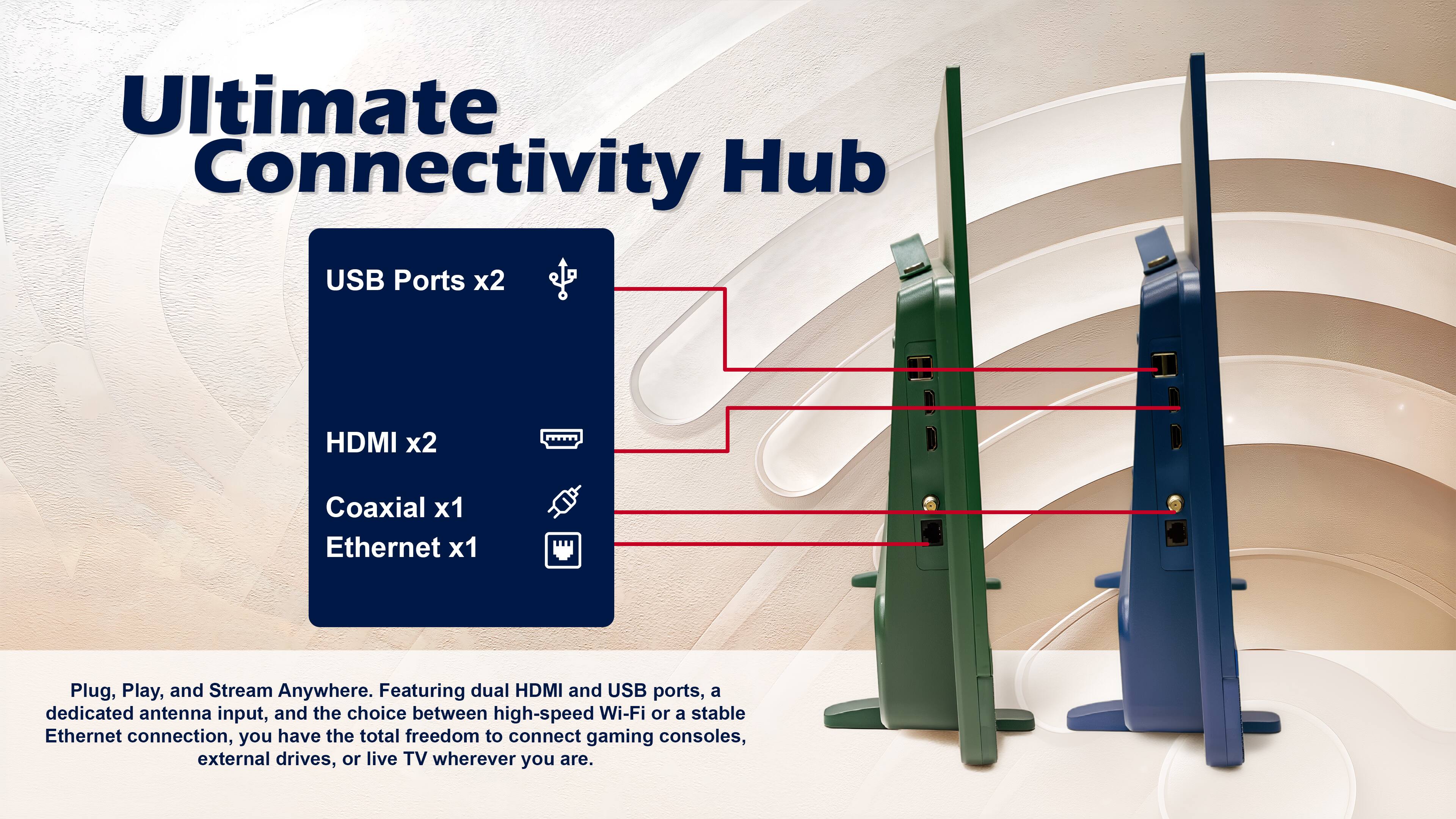 Ultimate Connectivity Hub

USB Ports x2

HDMI x2

Coaxial x1

Ethernet x1

Plug, Play, and Stream Anywhere. Featuring dual HDMI and USB ports, a dedicated antenna input, and the choice between high-speed Wi-Fi or a stable Ethernet connection, you have the total freedom to connect gaming consoles, external drives, or live TV wherever you are.